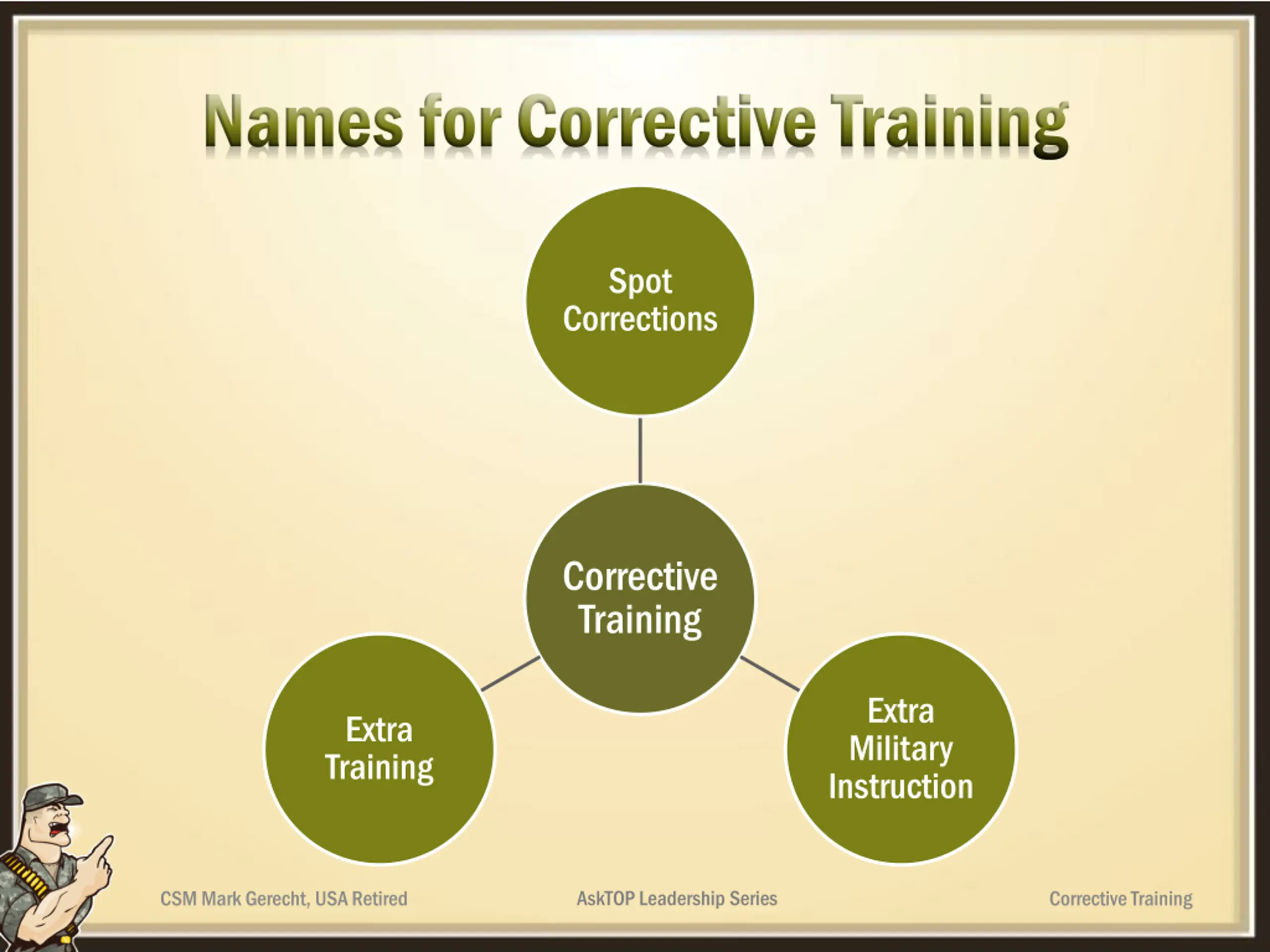 Names for Corrective Training

Spot Corrections

Corrective Training

Extra Training

Extra Military Instruction

CSM Mark Gerecht, USA Retired

AskTOP Leadership Series

Corrective Training